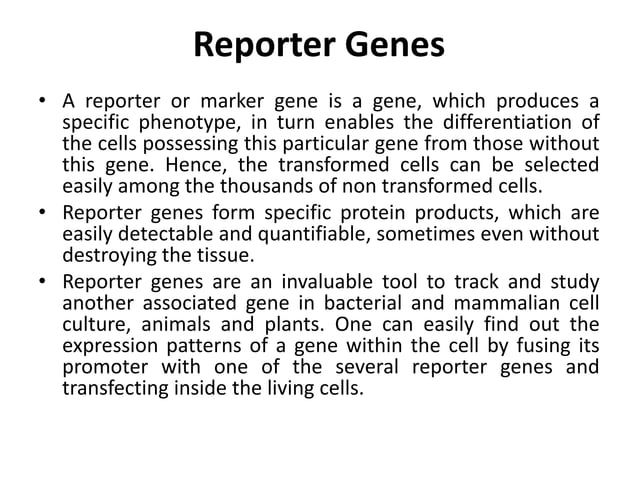 Reporter Genes

• A reporter or marker gene is a gene, which produces a specific phenotype, in turn enables the differentiation of the cells possessing this particular gene from those without this gene. Hence, the transformed cells can be selected easily among the thousands of non transformed cells.

• Reporter genes form specific protein products, which are easily detectable and quantifiable, sometimes even without destroying the tissue.

• Reporter genes are an invaluable tool to track and study another associated gene in bacterial and mammalian cell culture, animals and plants. One can easily find out the expression patterns of a gene within the cell by fusing its promoter with one of the several reporter genes and transfecting inside the living cells.